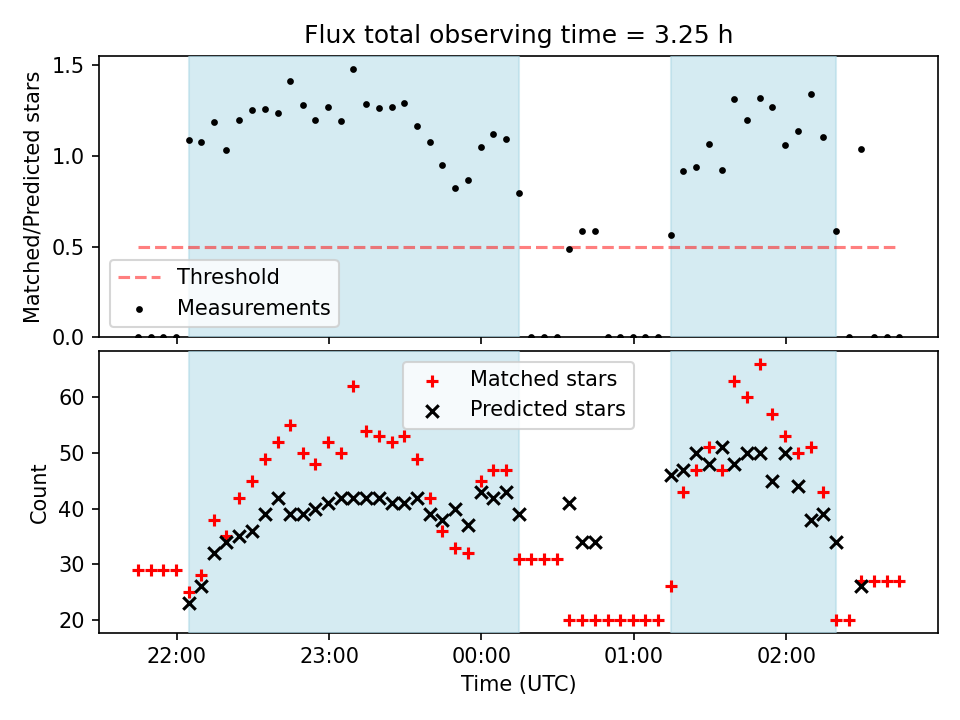 Flux total observing time = 3.25 h

Matched/Predicted stars

1.5
1.0
0.5
0.0

Threshold
Measurements

Count

60
50
40
30
20

Matched stars
Predicted stars

22:00
23:00
00:00
01:00
02:00

Time (UTC)